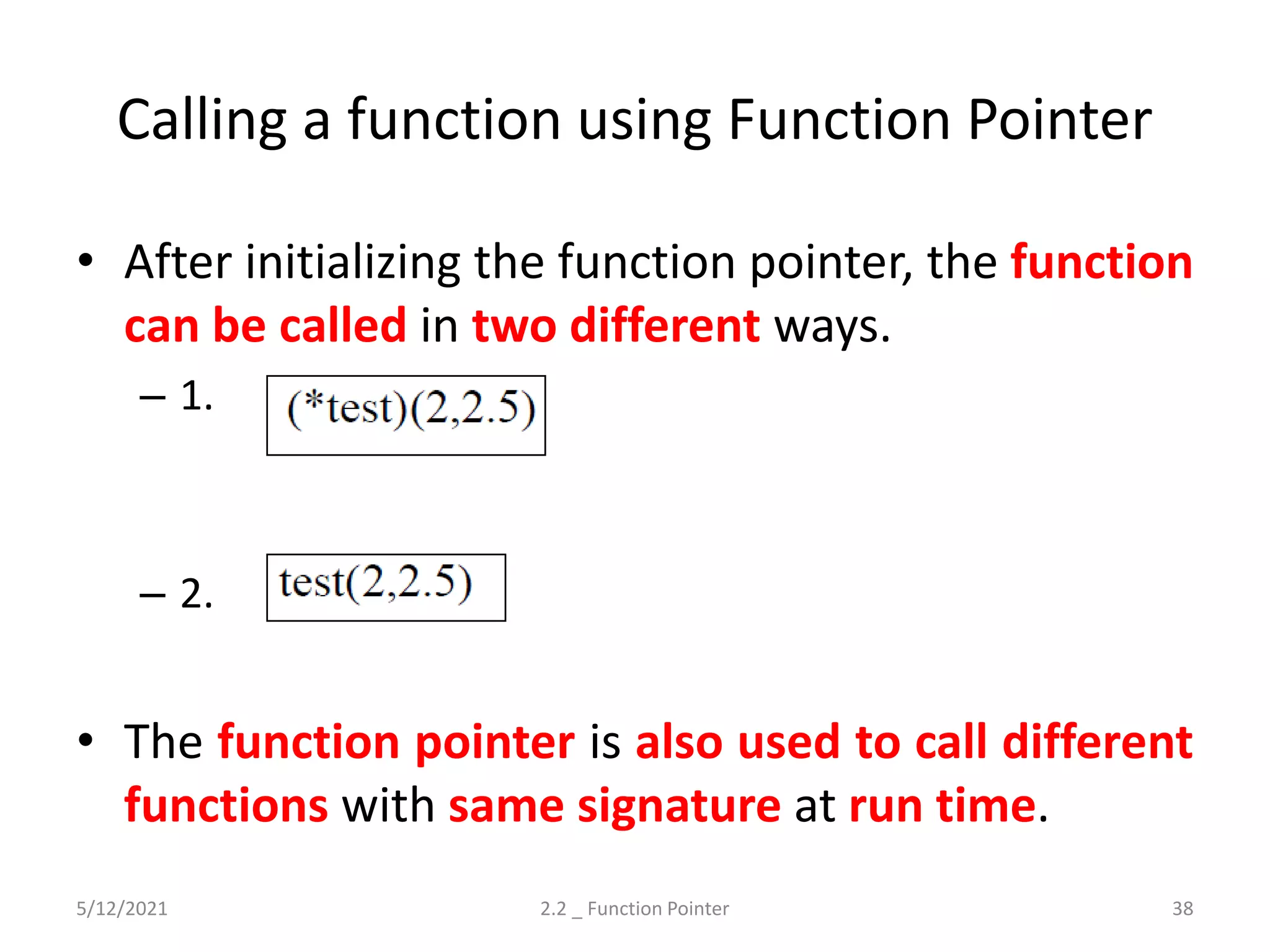 Calling a function using Function Pointer

• After initializing the function pointer, the function can be called in two different ways.

– 1. (*test)(2,2.5)

– 2. test(2,2.5)

• The function pointer is also used to call different functions with same signature at run time.

5/12/2021

2.2 _ Function Pointer

38